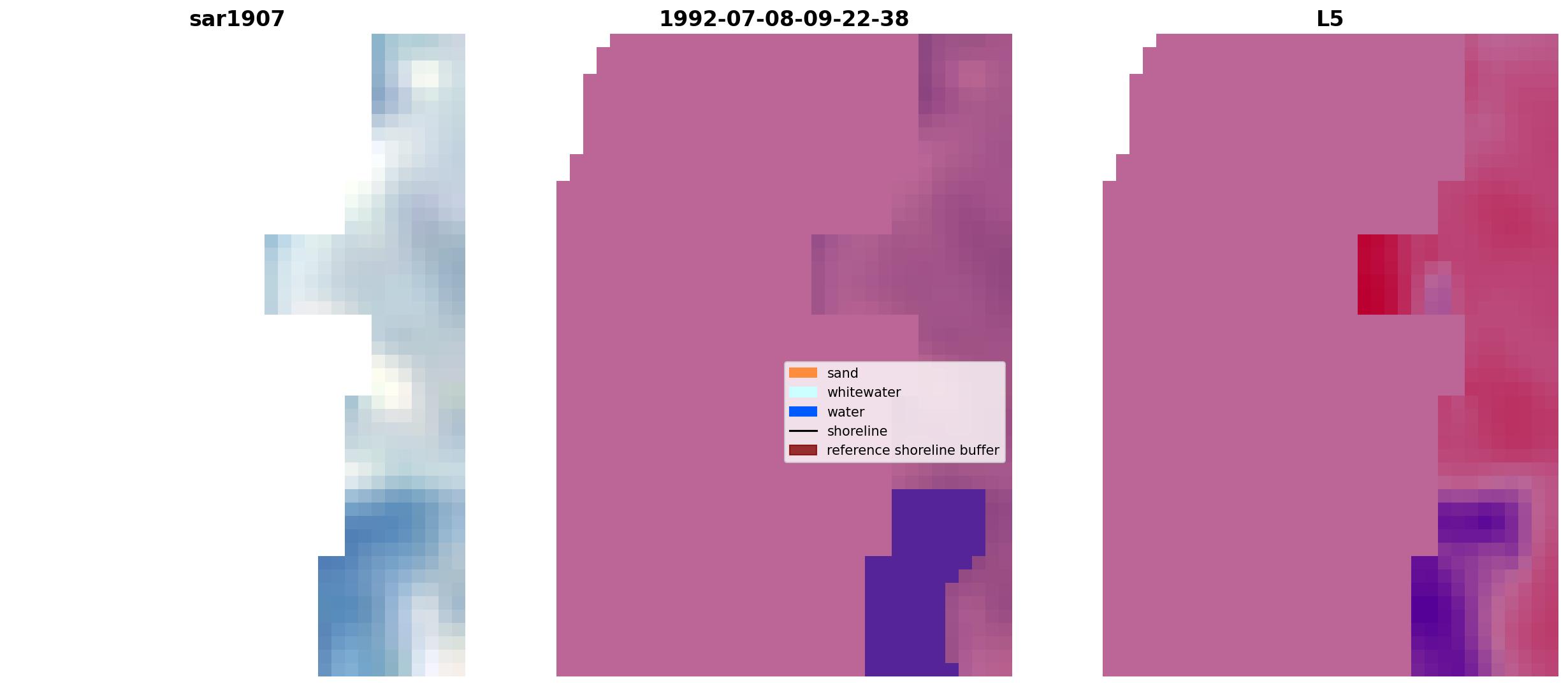 sar1907

1992-07-08-09-22-38

L5

sand
whitewater
water
shoreline
reference shoreline buffer